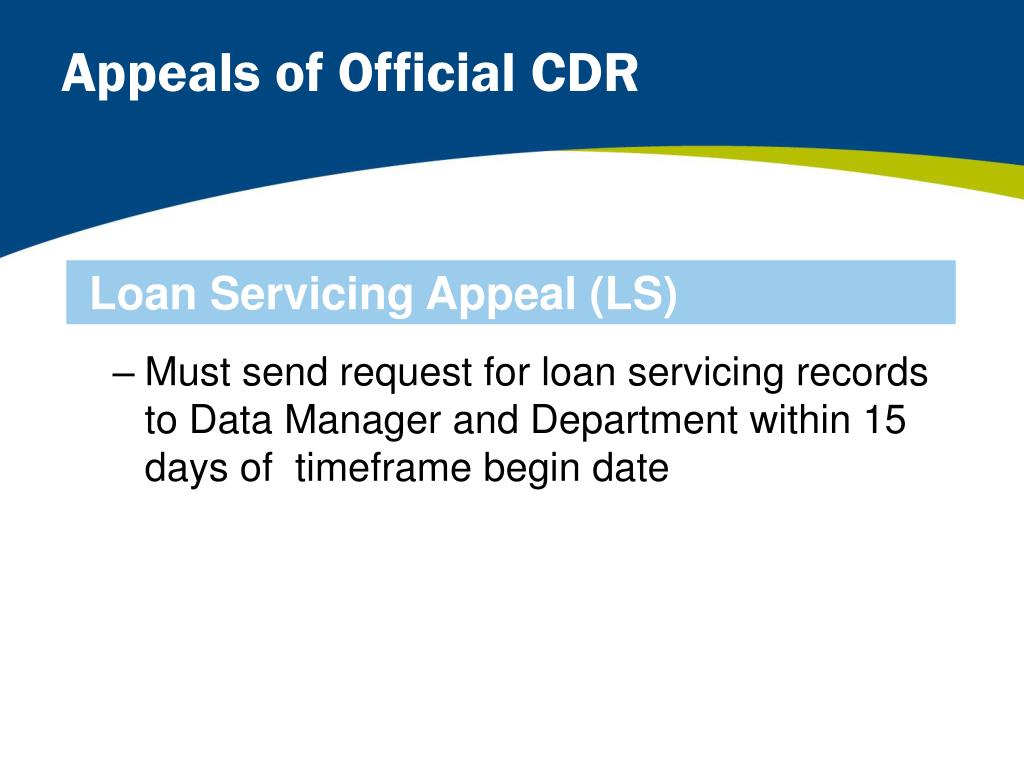 Appeals of Official CDR

Loan Servicing Appeal (LS)

– Must send request for loan servicing records to Data Manager and Department within 15 days of  timeframe begin date